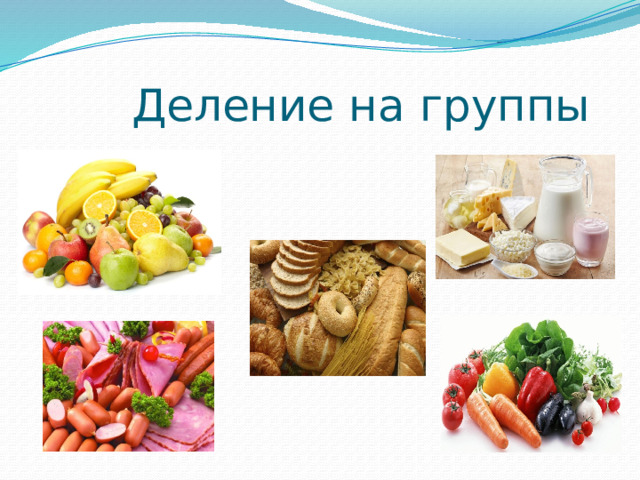 Деление на группы